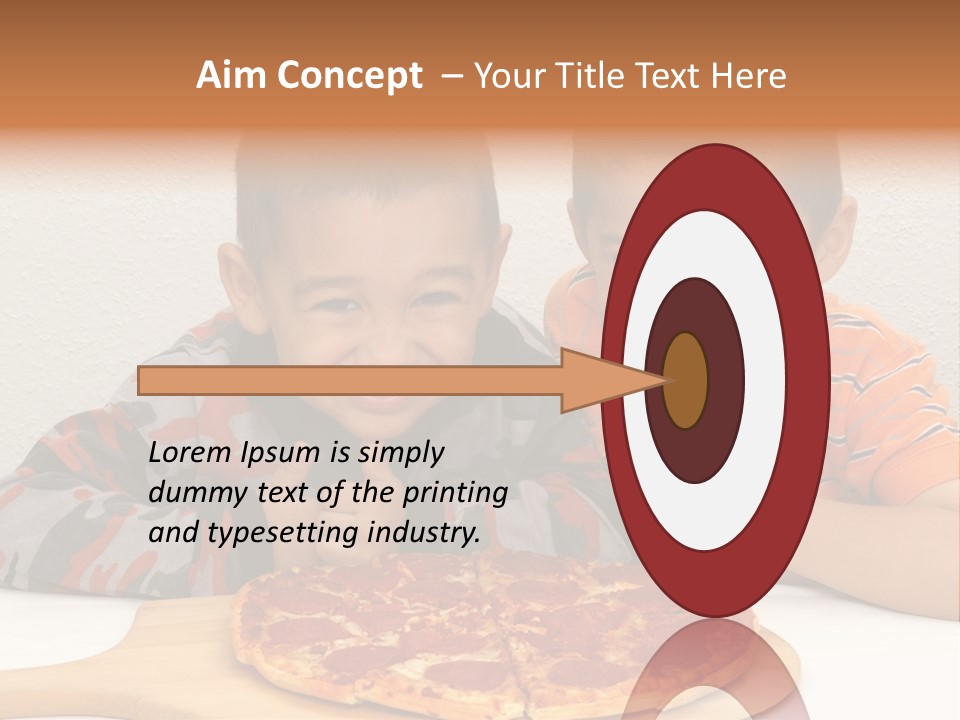 Aim Concept – Your Title Text Here

Lorem Ipsum is simply dummy text of the printing and typesetting industry.